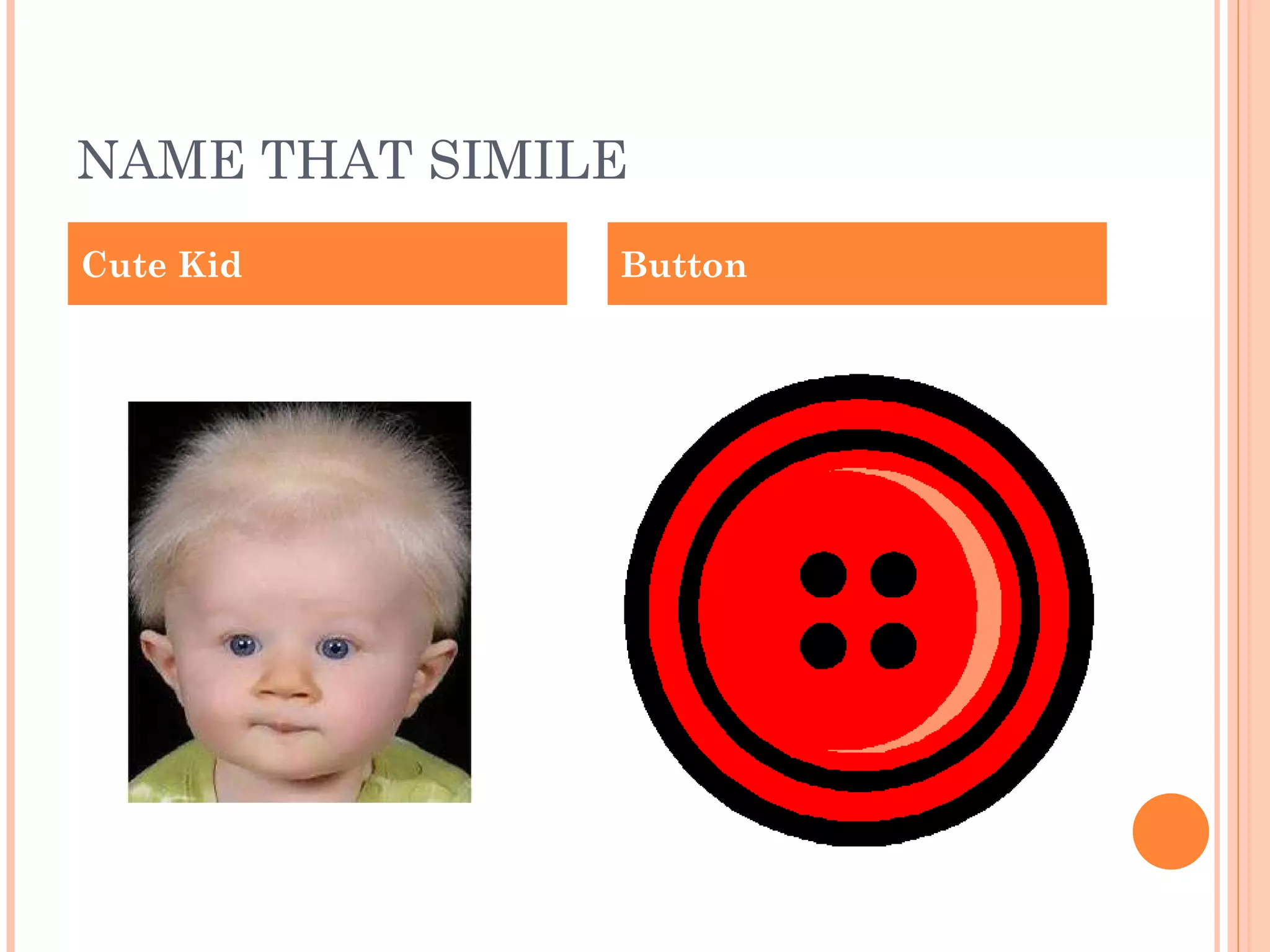 NAME THAT SIMILE

Cute Kid

Button